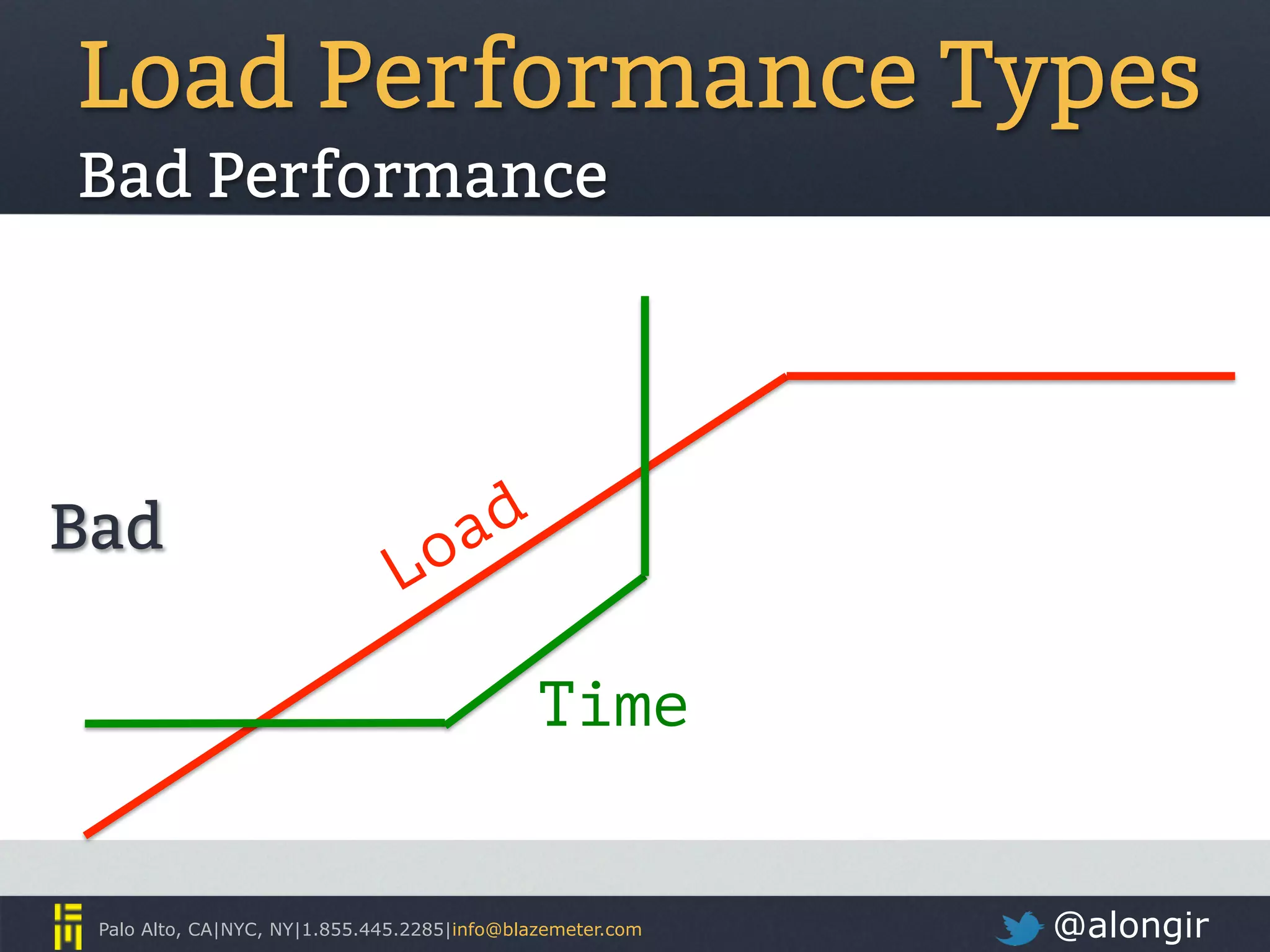 Load Performance Types

Bad Performance

Bad

Load

Time

Palo Alto, CA|NYC, NY|1.855.445.2285|info@blazemeter.com

@alongir